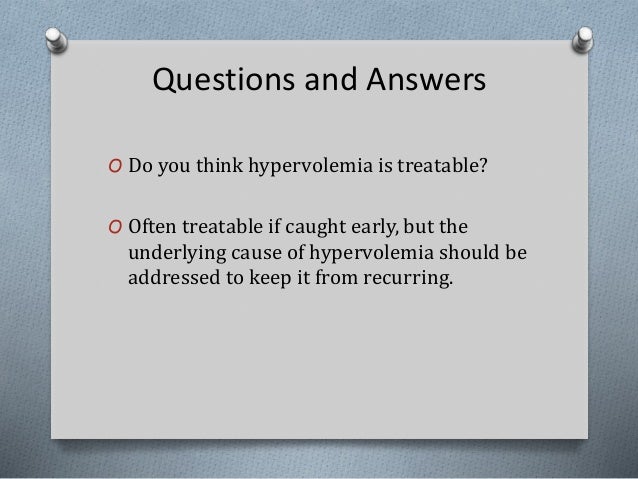 Questions and Answers

O Do you think hypervolemia is treatable?

O Often treatable if caught early, but the underlying cause of hypervolemia should be addressed to keep it from recurring.